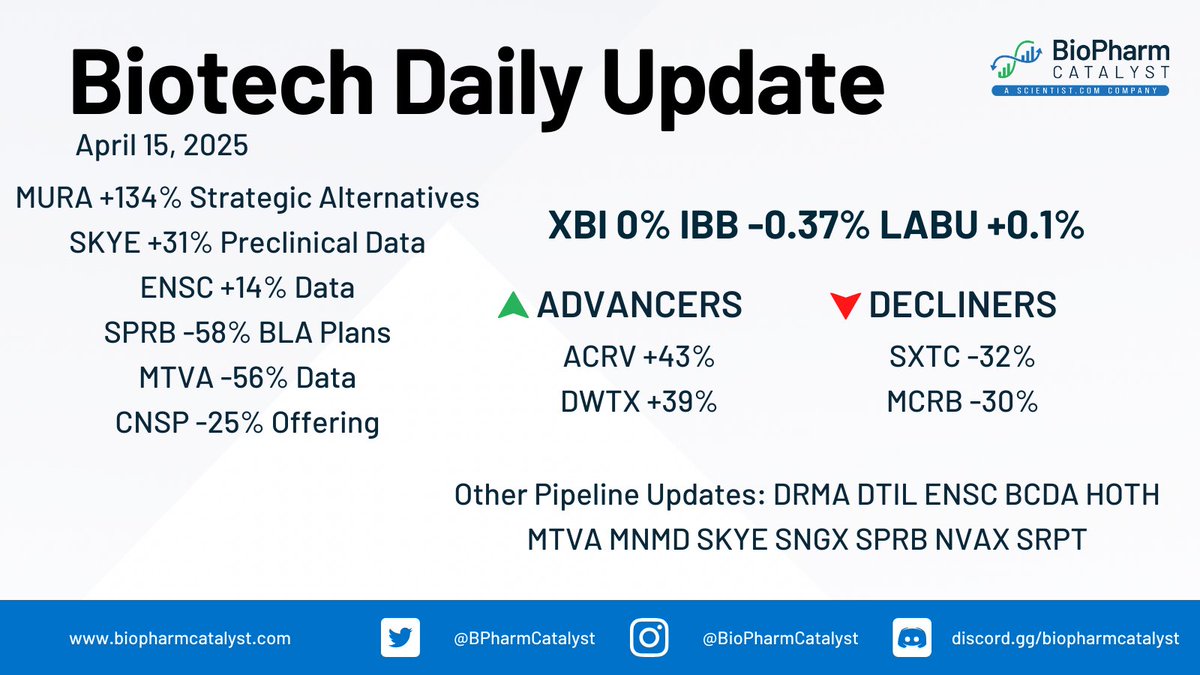 Biotech Daily Update

BioPharm CATALYST
A SCIENTIST.COM COMPANY

April 15, 2025

MURA +134% Strategic Alternatives
SKYE +31% Preclinical Data
ENSC +14% Data
SPRB -58% BLA Plans
MTVA -56% Data
CNSP -25% Offering

XBI 0% IBB -0.37% LABU +0.1%

ADVANCERS
ACRV +43%
DWTX +39%

DECLINERS
SXTC -32%
MCRB -30%

Other Pipeline Updates: DRMA DTIL ENSC BCDA HOTH MTVA MNMD SKYE SNGX SPRB NVAX SRPT

www.biopharmcatalyst.com @BPharmCatalyst @BioPharmCatalyst discord.gg/biopharmcatalyst